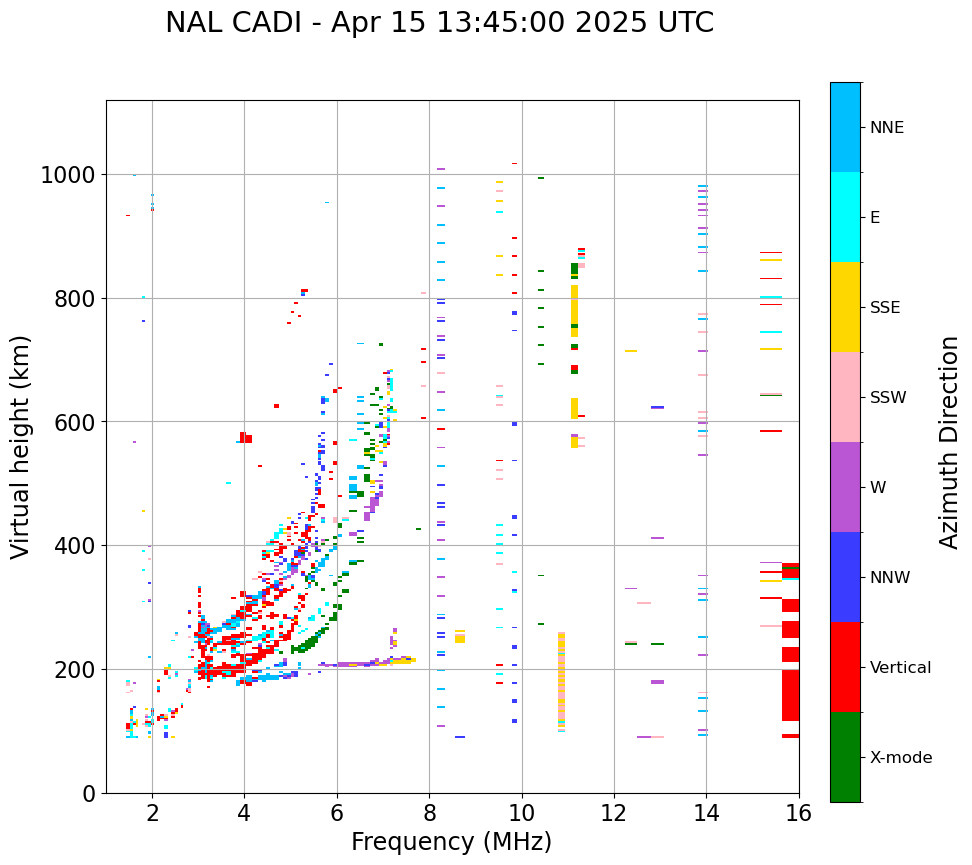 NAL CADI - Apr 15 13:45:00 2025 UTC

Virtual height (km)

1000
800
600
400
200
0

2 4 6 8 10 12 14 16

Frequency (MHz)

NNE
E
SSE
SSW
W
NNW
Vertical
X-mode

Azimuth Direction